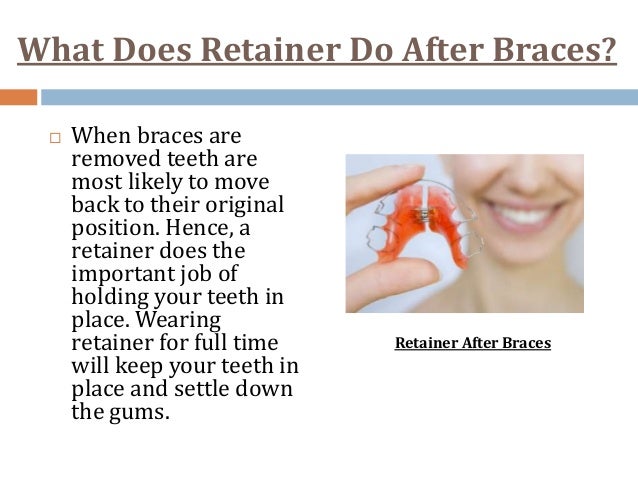 What Does Retainer Do After Braces?

□ When braces are removed teeth are most likely to move back to their original position. Hence, a retainer does the important job of holding your teeth in place. Wearing retainer for full time will keep your teeth in place and settle down the gums.

Retainer After Braces